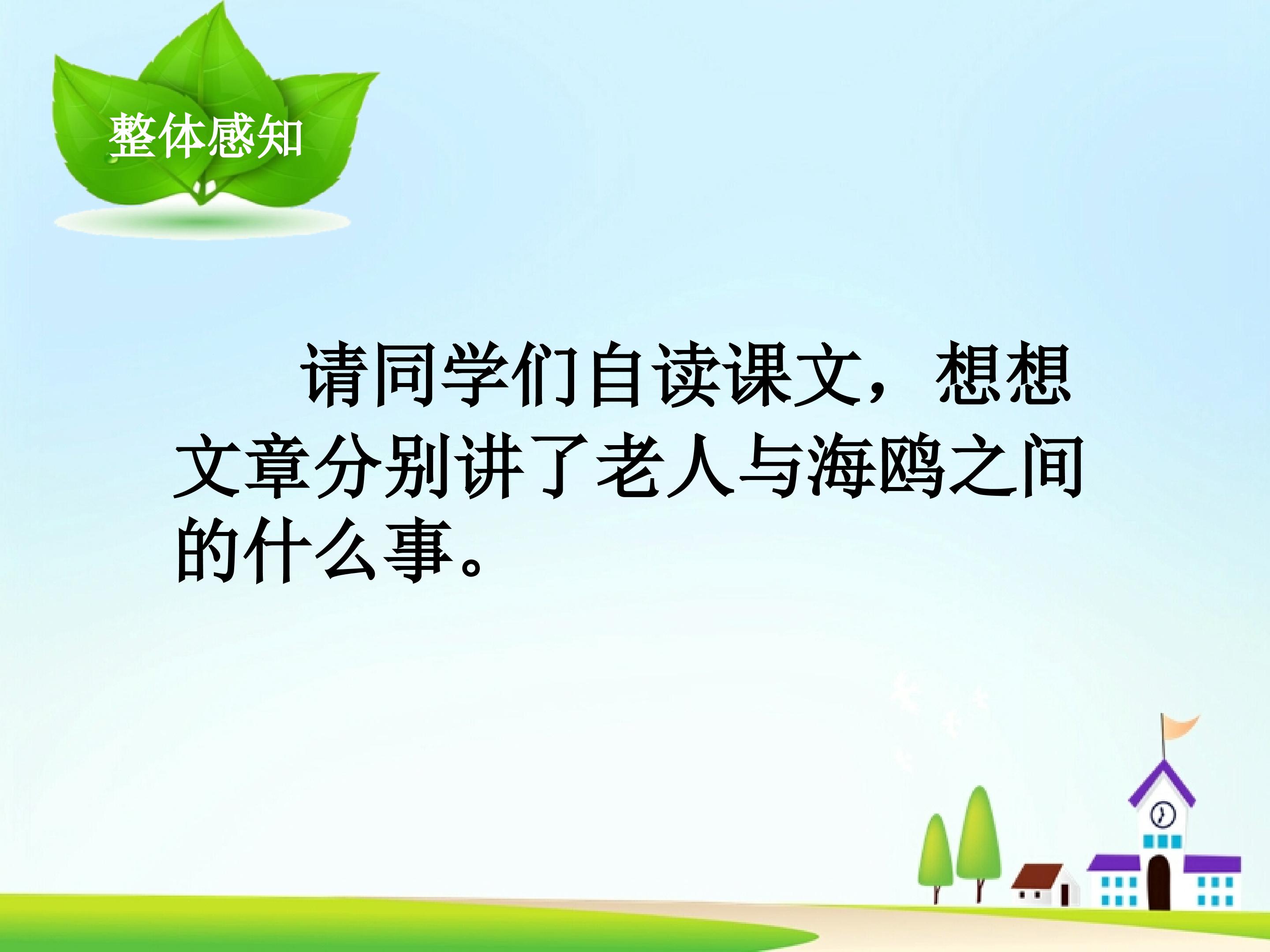 整体感知

请同学们自读课文，想想文章分别讲了老人与海鸥之间的什么事。